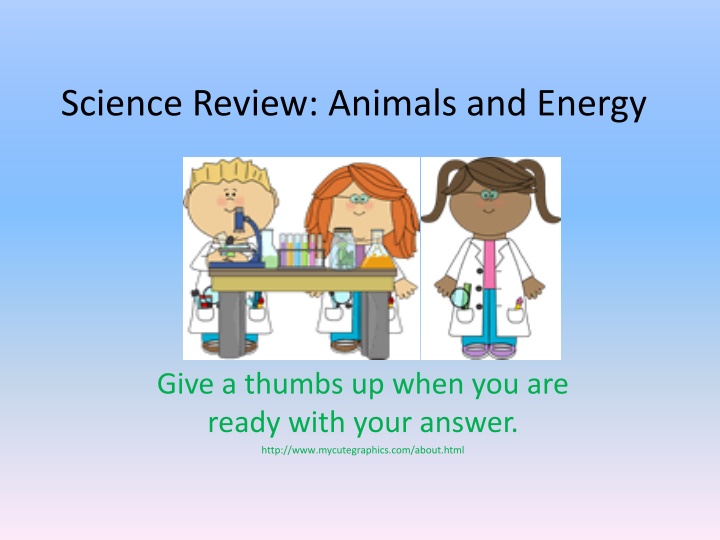 Science Review: Animals and Energy

Give a thumbs up when you are ready with your answer.

http://www.mycutegraphics.com/about.html